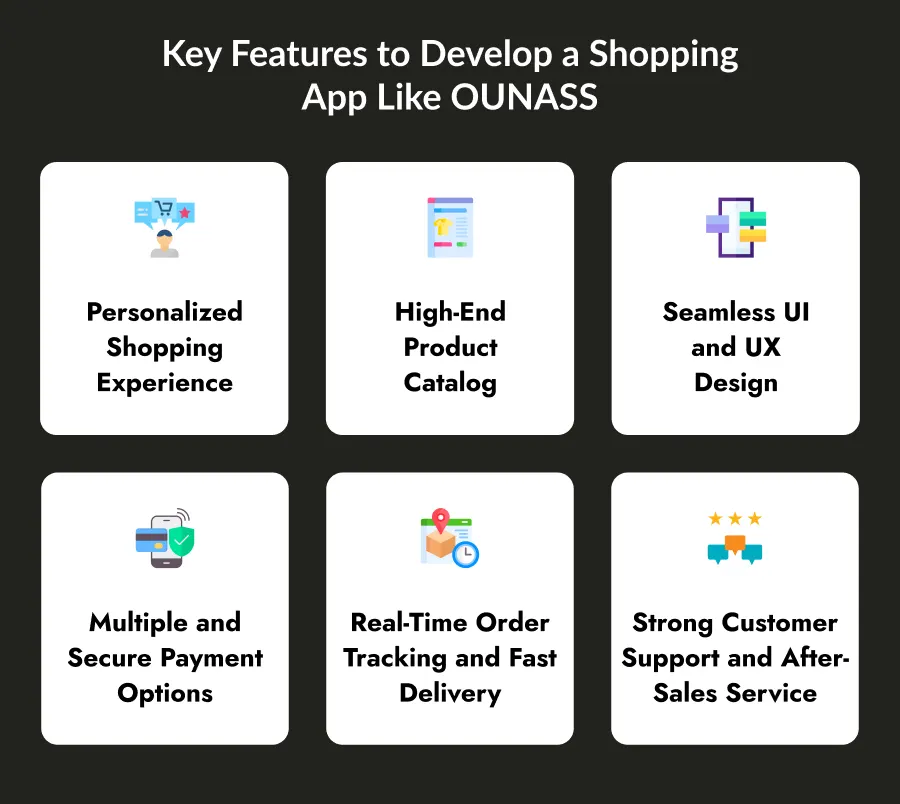 Key Features to Develop a Shopping App Like OUNASS

Personalized Shopping Experience

High-End Product Catalog

Seamless UI and UX Design

Multiple and Secure Payment Options

Real-Time Order Tracking and Fast Delivery

Strong Customer Support and After-Sales Service